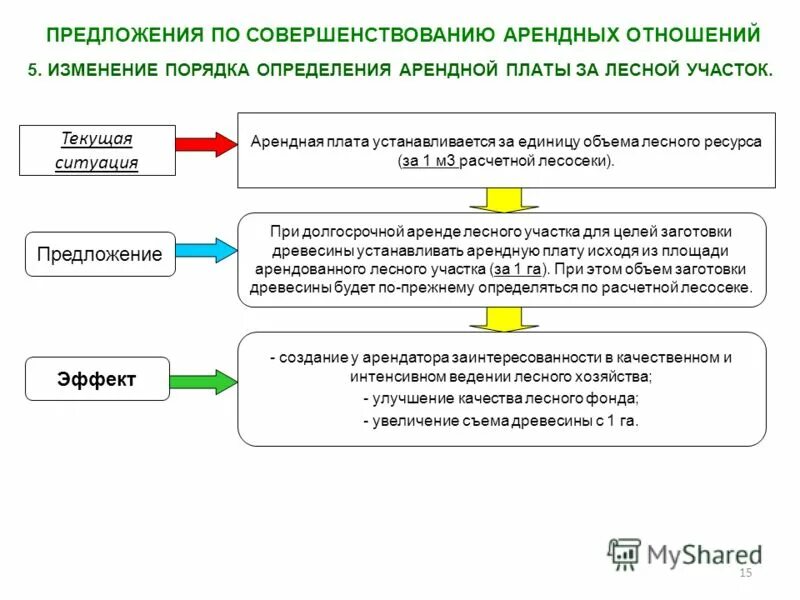 ПРЕДЛОЖЕНИЯ ПО СОВЕРШЕНСТВОВАНИЮ АРЕНДНЫХ ОТНОШЕНИЙ

5. ИЗМЕНЕНИЕ ПОРЯДКА ОПРЕДЕЛЕНИЯ АРЕНДНОЙ ПЛАТЫ ЗА ЛЕСНОЙ УЧАСТОК.

Текущая ситуация

Арендная плата устанавливается за единицу объема лесного ресурса (за 1 м3 расчетной лесосеки).

Предложение

При долгосрочной аренде лесного участка для целей заготовки древесины устанавливать арендную плату исходя из площади арендованного лесного участка (за 1 га). При этом объем заготовки древесины будет по-прежнему определяться по расчетной лесосеке.

Эффект

- создание у арендатора заинтересованности в качественном и интенсивном ведении лесного хозяйства;
- улучшение качества лесного фонда;
- увеличение съема древесины с 1 га.

MyShared

15